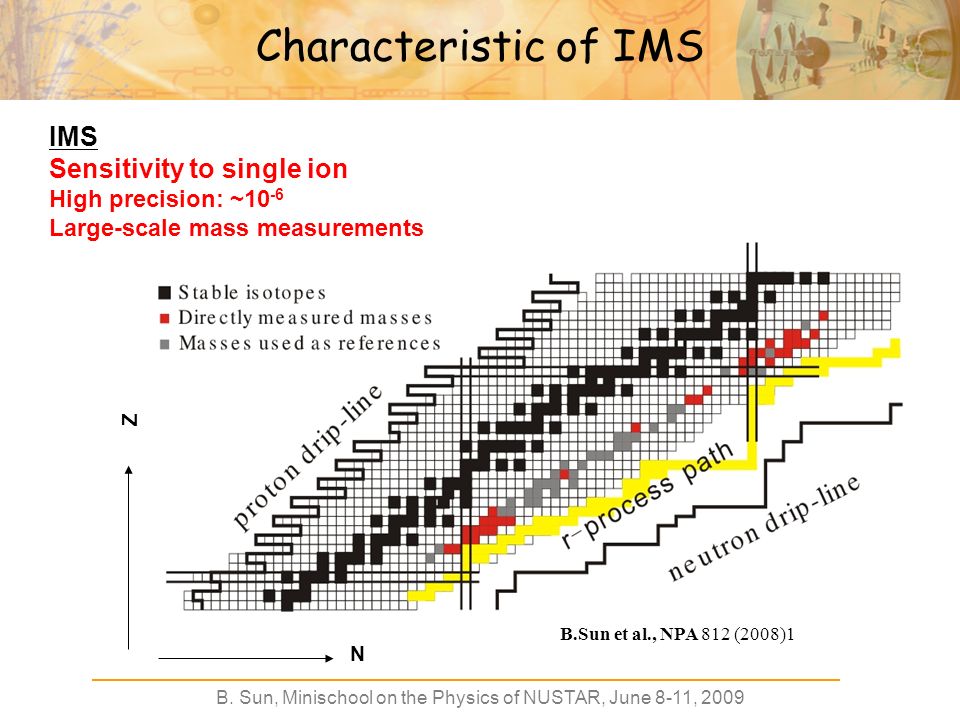 Characteristic of IMS

IMS
Sensitivity to single ion
High precision: ~$10^{-6}$
Large-scale mass measurements

Stable isotopes
Directly measured masses
Masses used as references

proton drip-line
r-process path
neutron drip-line

Z
N

B.Sun et al., NPA 812 (2008)1

B. Sun, Minischool on the Physics of NUSTAR, June 8-11, 2009